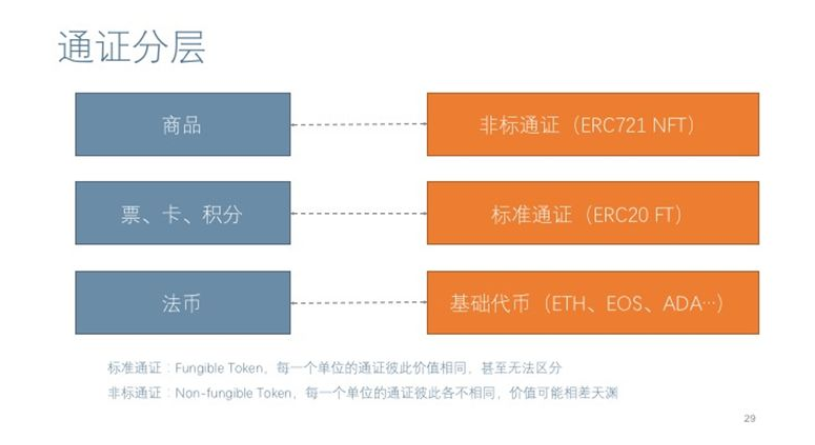 通证分层

商品

非标通证（ERC721 NFT）

票、卡、积分

标准通证（ERC20 FT）

法币

基础代币（ETH、EOS、ADA…）

标准通证：Fungible Token，每一个单位的通证彼此价值相同，甚至无法区分
非标通证：Non-fungible Token，每一个单位的通证彼此各不相同，价值可能相差天渊

29